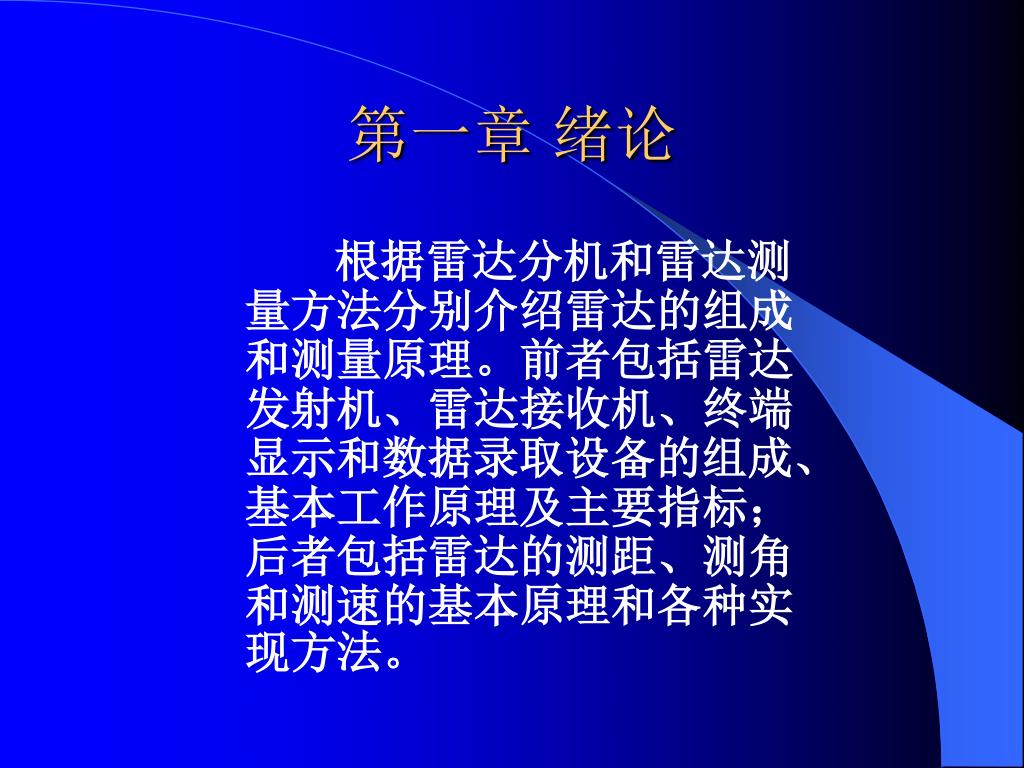 第一章 绪论

根据雷达分机和雷达测量方法分别介绍雷达的组成和测量原理。前者包括雷达发射机、雷达接收机、终端显示和数据录取设备的组成、基本工作原理及主要指标；后者包括雷达的测距、测角和测速的基本原理和各种实现方法。